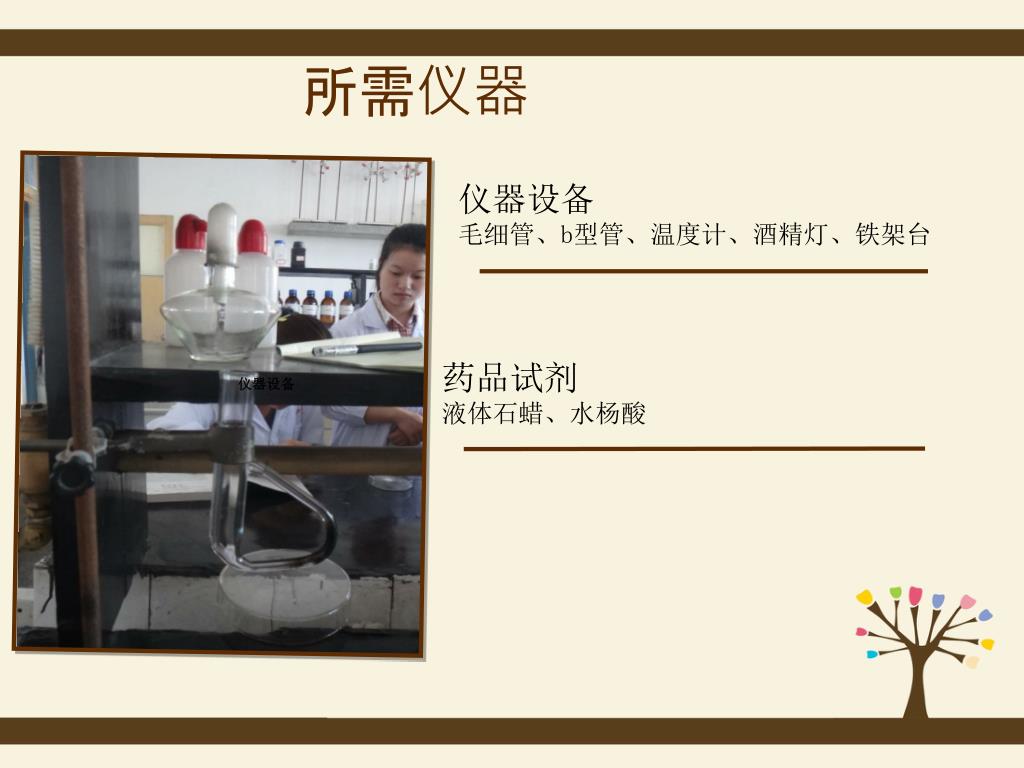 所需仪器

仪器设备

仪器设备
毛细管、b型管、温度计、酒精灯、铁架台

药品试剂
液体石蜡、水杨酸